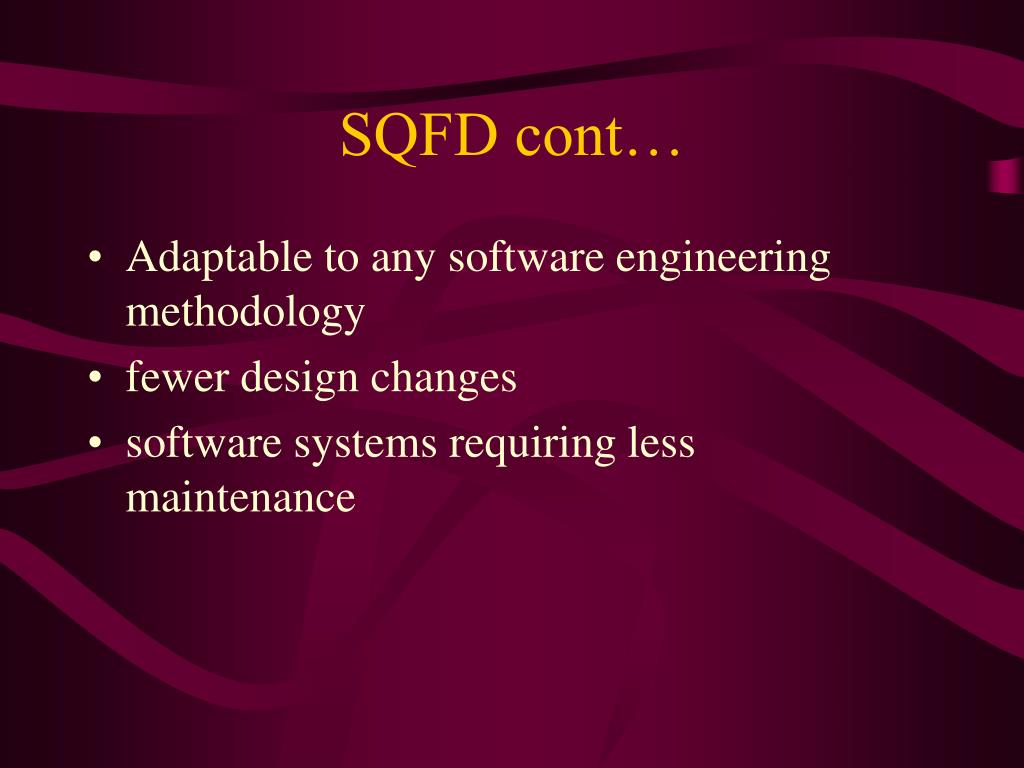 SQFD cont…

• Adaptable to any software engineering methodology
• fewer design changes
• software systems requiring less maintenance